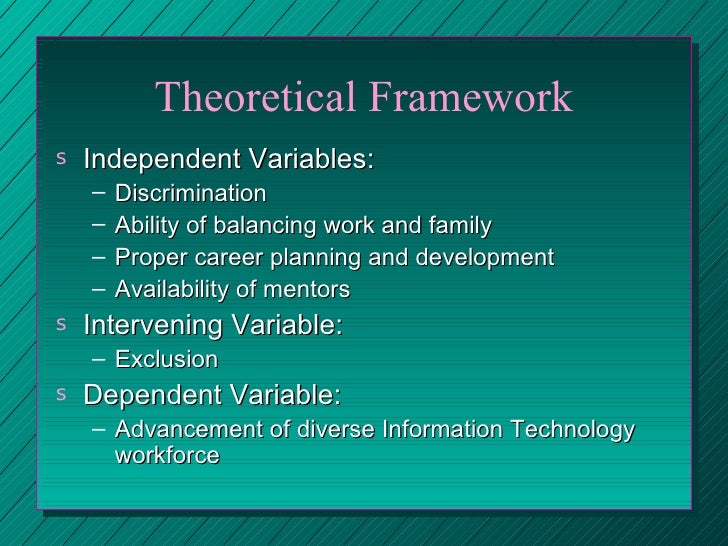 Theoretical Framework

s Independent Variables:
– Discrimination
– Ability of balancing work and family
– Proper career planning and development
– Availability of mentors

s Intervening Variable:
– Exclusion

s Dependent Variable:
– Advancement of diverse Information Technology workforce